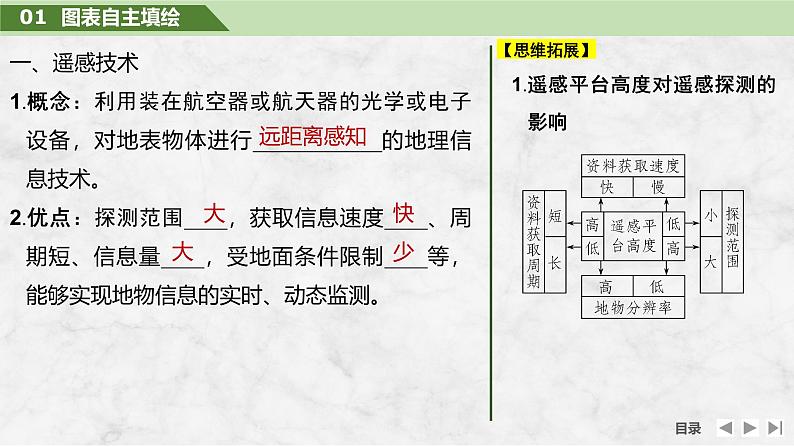 01 图表自主填绘

一、遥感技术

1.概念：利用装在航空器或航天器的光学或电子设备，对地表物体进行远距离感知的地理信息技术。

2.优点：探测范围大，获取信息速度快、周期短、信息量大，受地面条件限制少等，能够实现地物信息的实时、动态监测。

【思维拓展】

1.遥感平台高度对遥感探测的影响

资料获取速度
快 慢
资料获取周期
短 长
高 低
遥感平台高度
低 高
小 大
探测范围
高 低
地物分辨率

目录